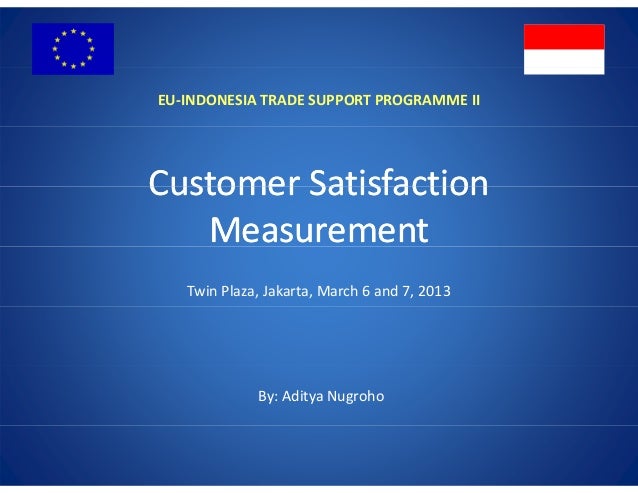 EU-INDONESIA TRADE SUPPORT PROGRAMME II

Customer Satisfaction Measurement

Twin Plaza, Jakarta, March 6 and 7, 2013

By: Aditya Nugroho